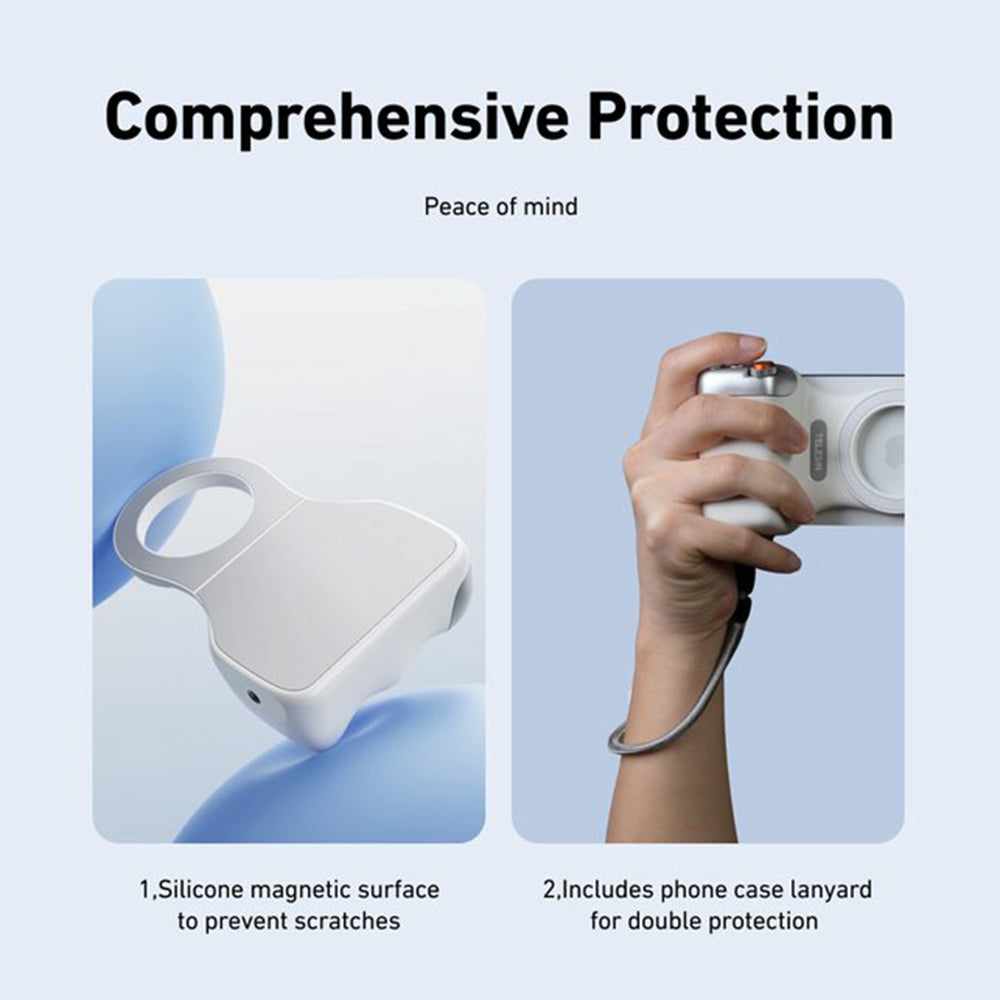 Comprehensive Protection

Peace of mind

TELESIN

1,Silicone magnetic surface to prevent scratches

2,Includes phone case lanyard for double protection